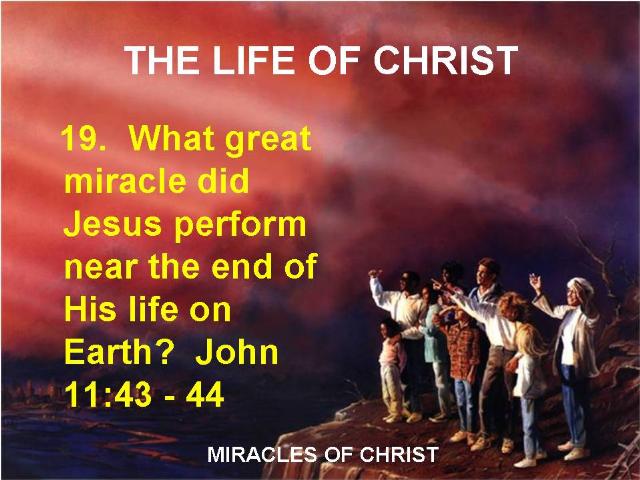 THE LIFE OF CHRIST

19. What great miracle did Jesus perform near the end of His life on Earth? John 11:43 - 44

MIRACLES OF CHRIST